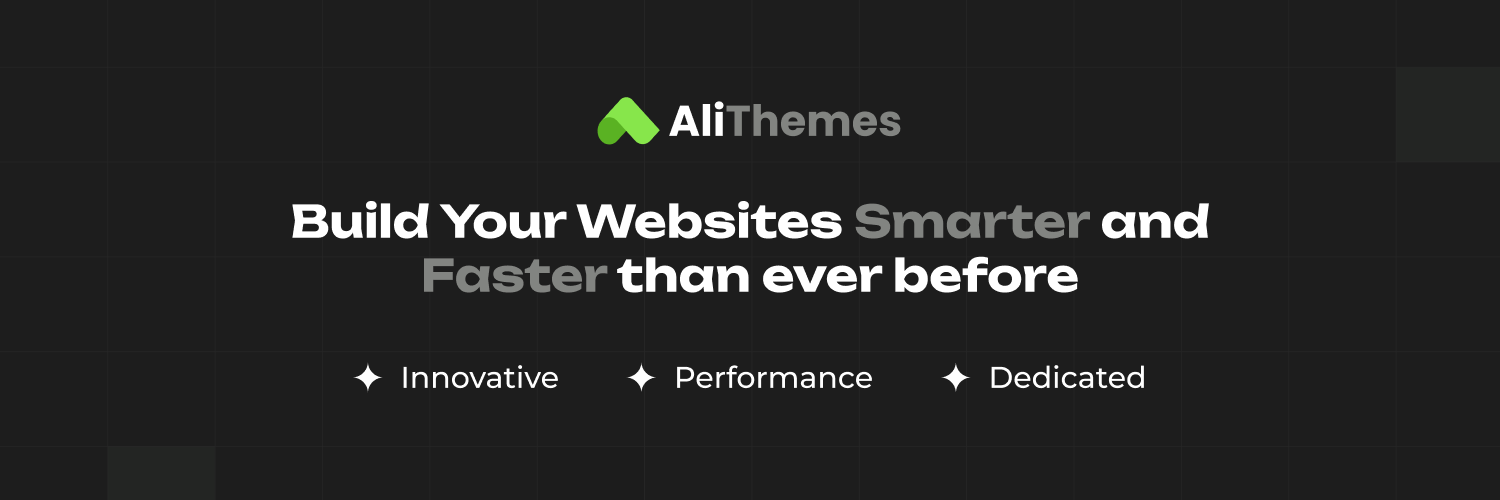 AliThemes

Build Your Websites Smarter and Faster than ever before

✦ Innovative ✦ Performance ✦ Dedicated